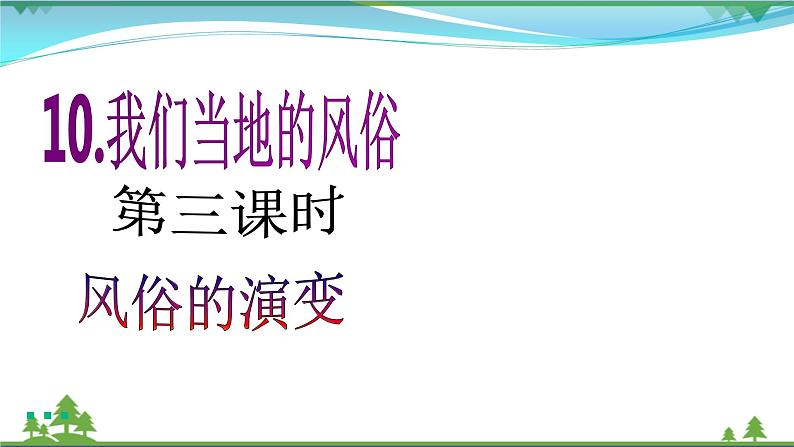 10.我们当地的风俗

第三课时

风俗的演变